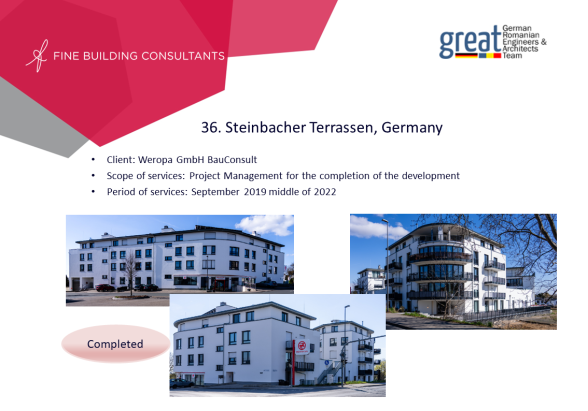 FINE BUILDING CONSULTANTS

great German Romanian Engineers & Architects Team

36. Steinbacher Terrassen, Germany

• Client: Weropa GmbH BauConsult
• Scope of services: Project Management for the completion of the development
• Period of services: September 2019 middle of 2022

Completed